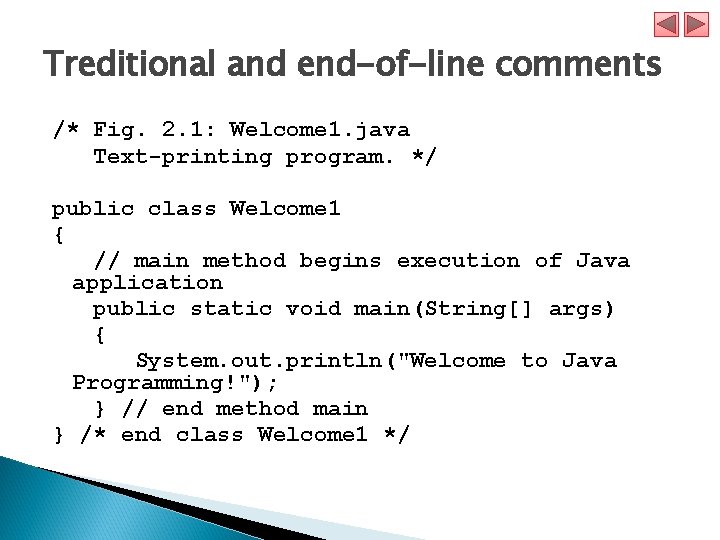 Treditional and end-of-line comments

/* Fig. 2.1: Welcome1.java
   Text-printing program. */

public class Welcome1
{
   // main method begins execution of Java application
   public static void main(String[] args)
   {
      System.out.println("Welcome to Java Programming!");
   } // end method main
} /* end class Welcome1 */